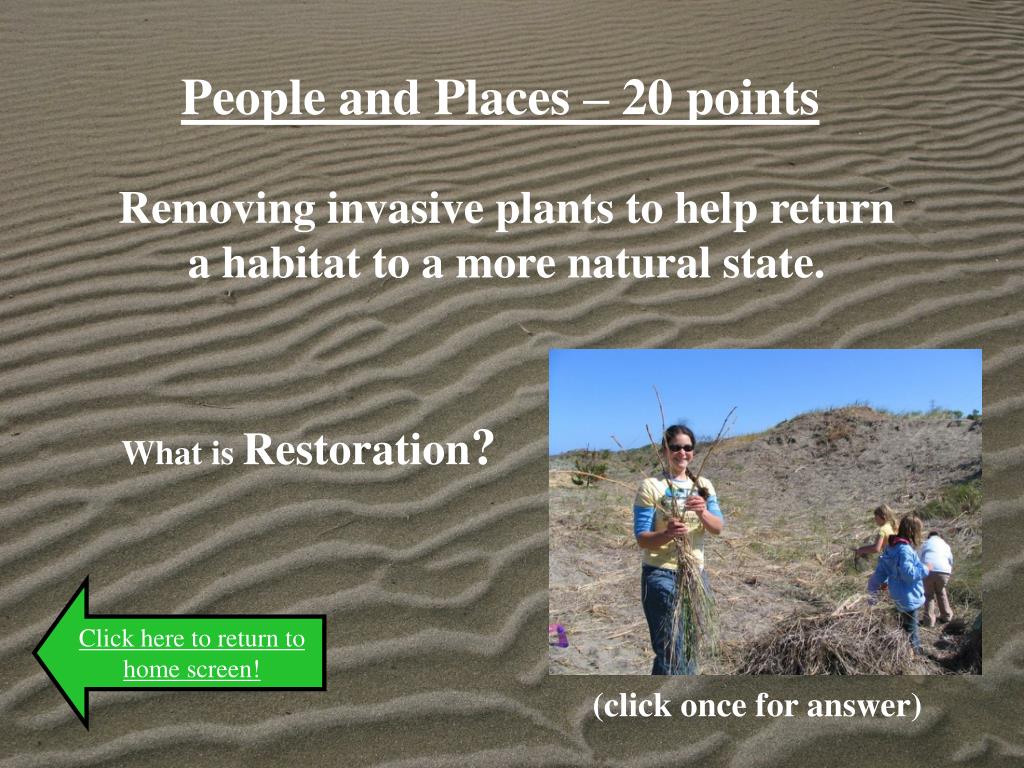 People and Places – 20 points

Removing invasive plants to help return a habitat to a more natural state.

What is Restoration?

Click here to return to home screen!

(click once for answer)